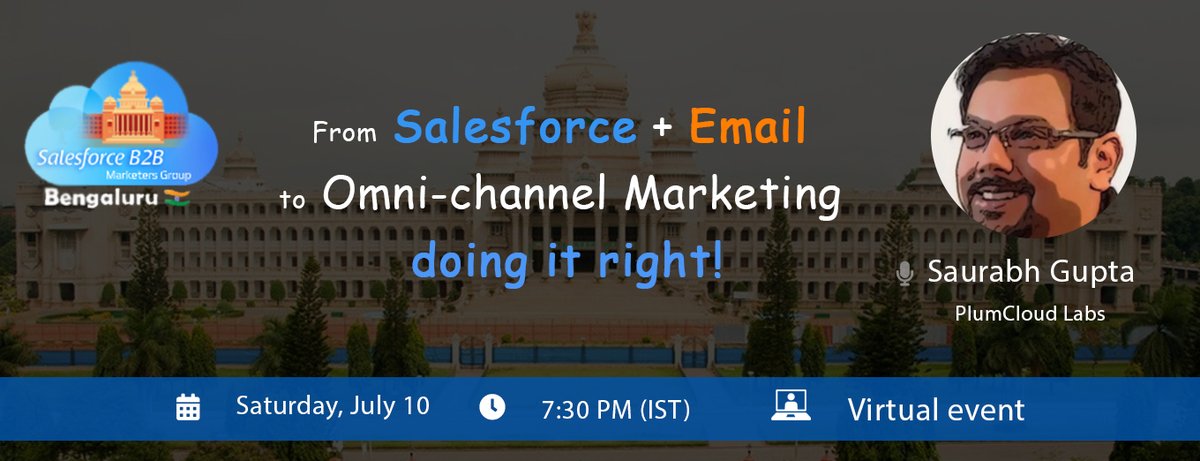 Salesforce B2B
Marketers Group
Bengaluru

From Salesforce + Email
to Omni-channel Marketing
doing it right!

Saurabh Gupta
PlumCloud Labs

Saturday, July 10
7:30 PM (IST)
Virtual event